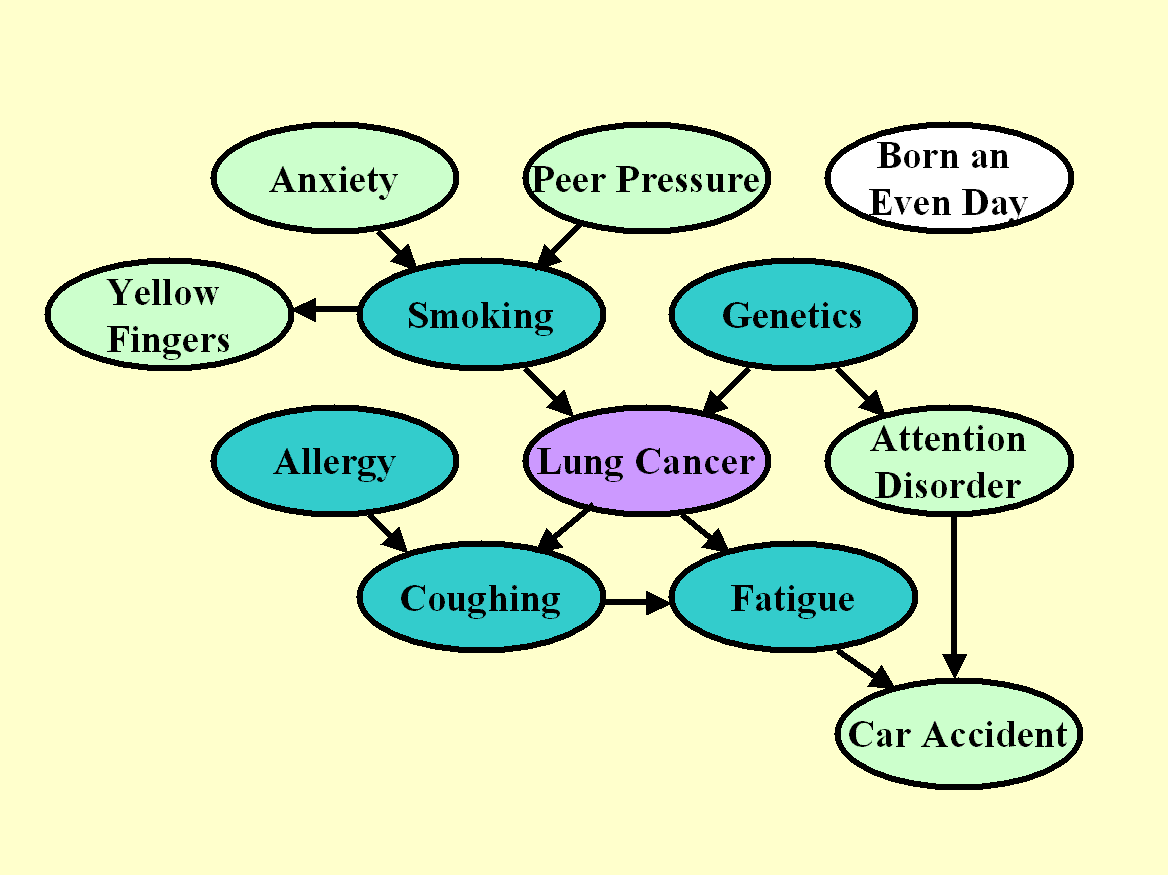 Anxiety
Peer Pressure
Born an Even Day
Yellow Fingers
Smoking
Genetics
Allergy
Lung Cancer
Attention Disorder
Coughing
Fatigue
Car Accident